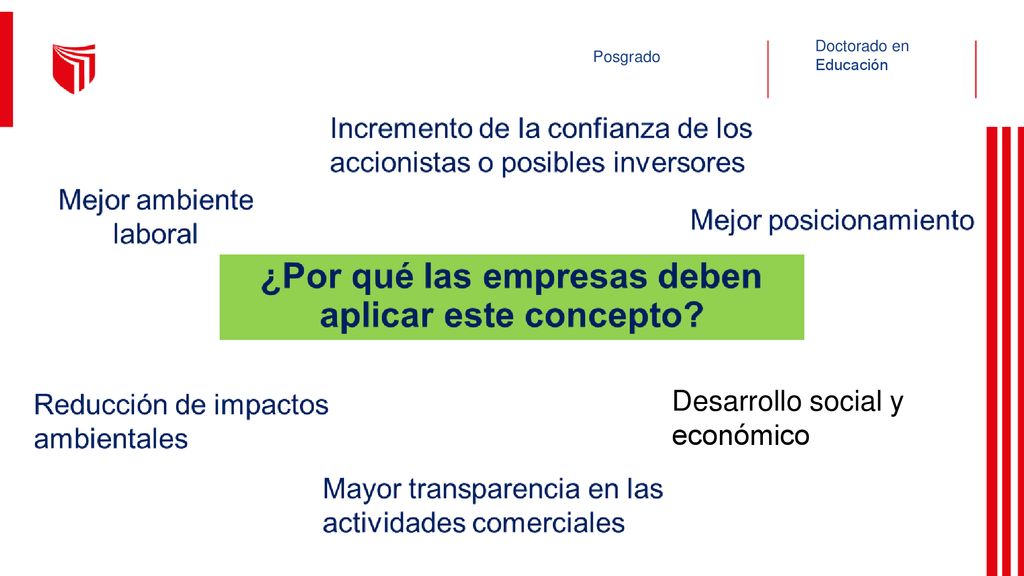 Posgrado

Doctorado en Educación

Incremento de la confianza de los accionistas o posibles inversores

Mejor ambiente laboral

Mejor posicionamiento

¿Por qué las empresas deben aplicar este concepto?

Reducción de impactos ambientales

Desarrollo social y económico

Mayor transparencia en las actividades comerciales